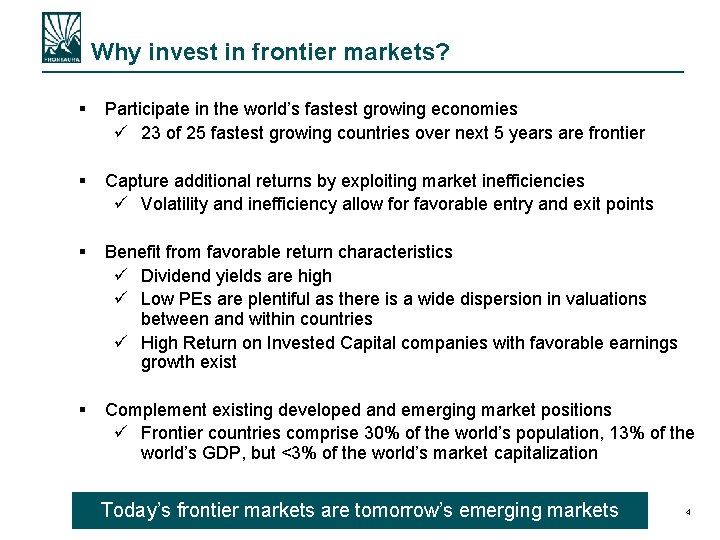 FRONTAURA

Why invest in frontier markets?

▪ Participate in the world's fastest growing economies
✓ 23 of 25 fastest growing countries over next 5 years are frontier

▪ Capture additional returns by exploiting market inefficiencies
✓ Volatility and inefficiency allow for favorable entry and exit points

▪ Benefit from favorable return characteristics
✓ Dividend yields are high
✓ Low PEs are plentiful as there is a wide dispersion in valuations between and within countries
✓ High Return on Invested Capital companies with favorable earnings growth exist

▪ Complement existing developed and emerging market positions
✓ Frontier countries comprise 30% of the world's population, 13% of the world's GDP, but <3% of the world's market capitalization

Today's frontier markets are tomorrow's emerging markets

4